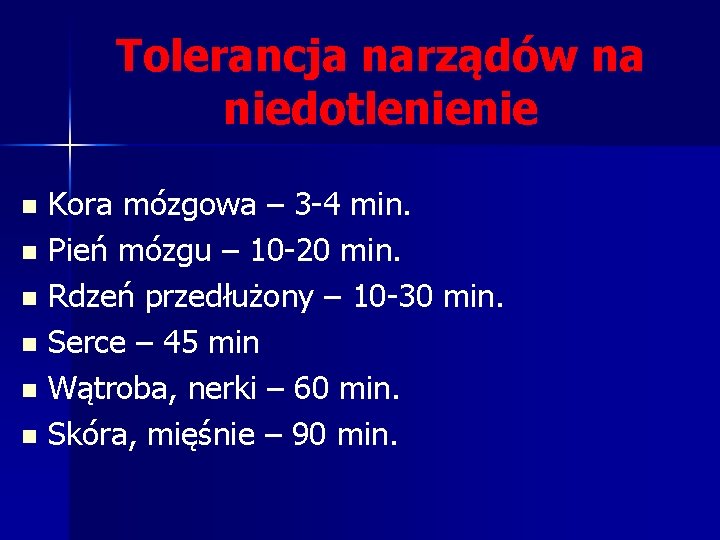 Tolerancja narządów na niedotlenienie

- Kora mózgowa – 3-4 min.
- Pień mózgu – 10-20 min.
- Rdzeń przedłużony – 10-30 min.
- Serce – 45 min
- Wątroba, nerki – 60 min.
- Skóra, mięśnie – 90 min.